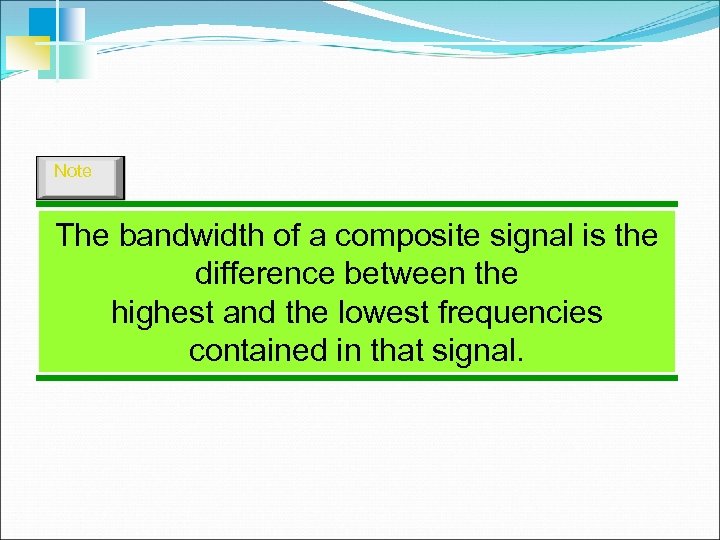 Note

The bandwidth of a composite signal is the difference between the highest and the lowest frequencies contained in that signal.